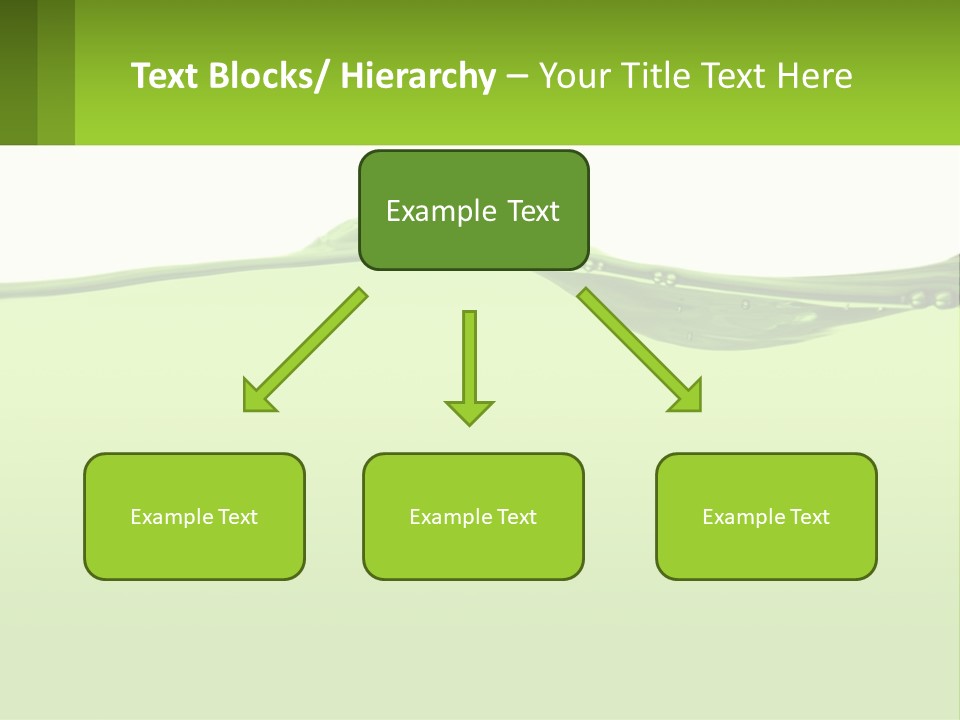 Text Blocks/ Hierarchy – Your Title Text Here

Example Text

Example Text

Example Text

Example Text